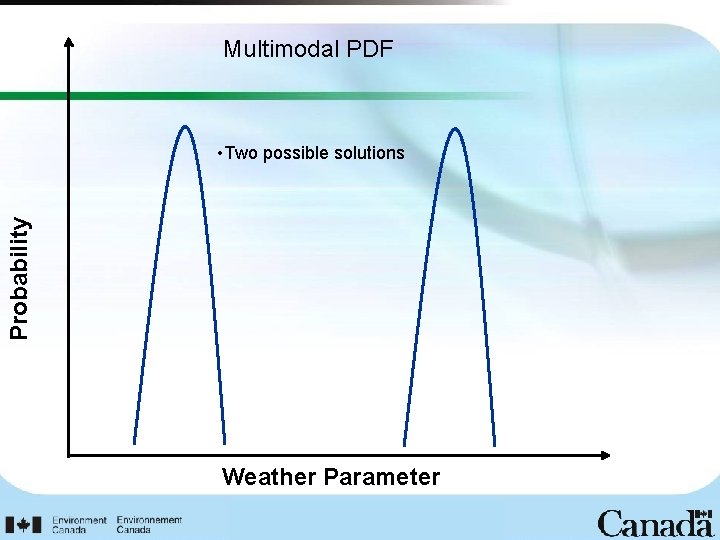 Multimodal PDF

•Two possible solutions

Probability

Weather Parameter

Environment Canada Environnement Canada

Canada